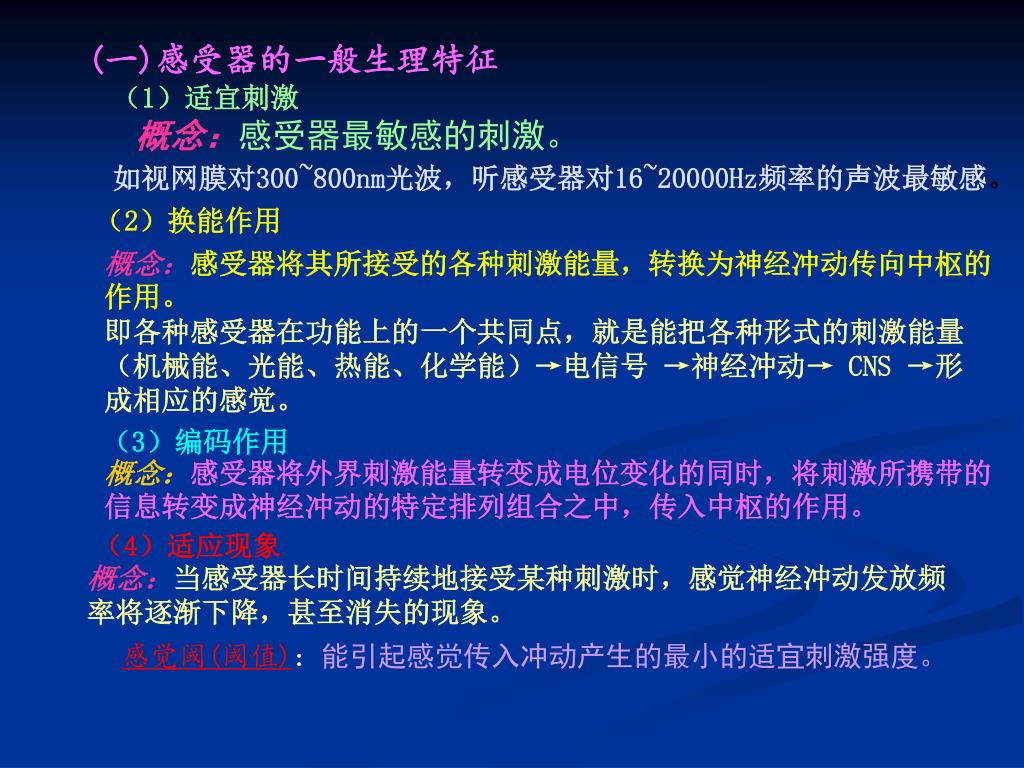 (一)感受器的一般生理特征

（1）适宜刺激

概念：感受器最敏感的刺激。

如视网膜对300~800nm光波，听感受器对16~20000Hz频率的声波最敏感。

（2）换能作用

概念：感受器将其所接受的各种刺激能量，转换为神经冲动传向中枢的作用。

即各种感受器在功能上的一个共同点，就是能把各种形式的刺激能量（机械能、光能、热能、化学能）→电信号 →神经冲动→ CNS →形成相应的感觉。

（3）编码作用

概念：感受器将外界刺激能量转变成电位变化的同时，将刺激所携带的信息转变成神经冲动的特定排列组合之中，传入中枢的作用。

（4）适应现象

概念：当感受器长时间持续地接受某种刺激时，感觉神经冲动发放频率将逐渐下降，甚至消失的现象。

感觉阈(阈值)：能引起感觉传入冲动产生的最小的适宜刺激强度。